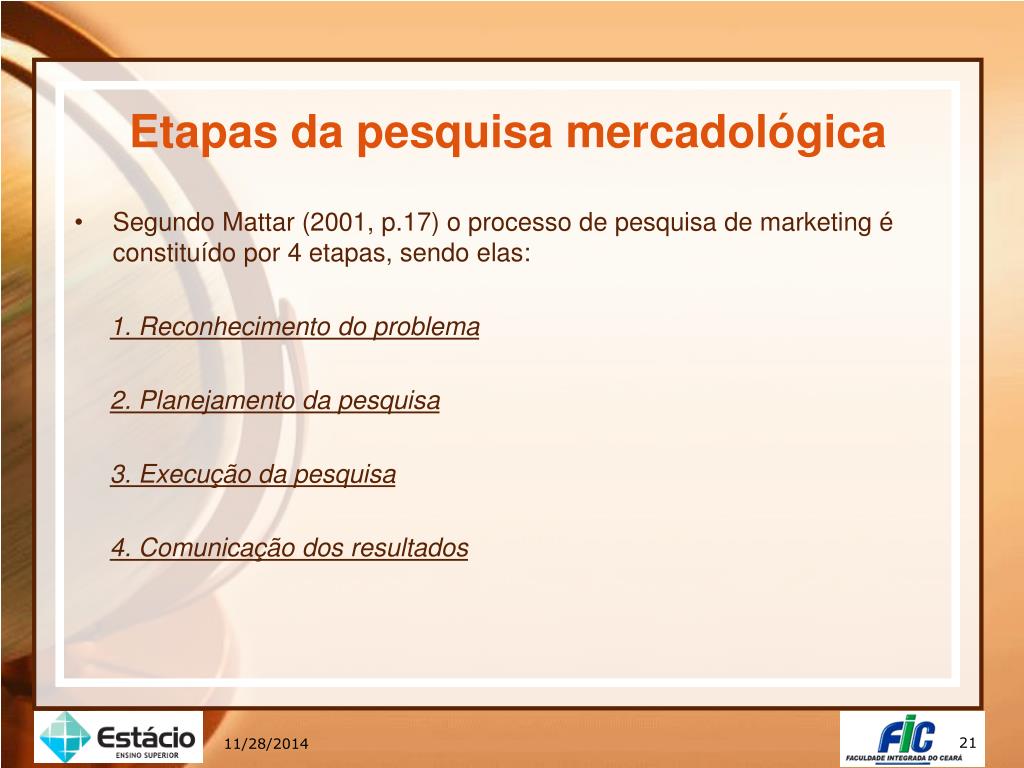 Etapas da pesquisa mercadológica

• Segundo Mattar (2001, p.17) o processo de pesquisa de marketing é constituído por 4 etapas, sendo elas:

1. Reconhecimento do problema

2. Planejamento da pesquisa

3. Execução da pesquisa

4. Comunicação dos resultados

Estácio
ENSINO SUPERIOR

11/28/2014

FIC
FACULDADE INTEGRADA DO CEARÁ

21